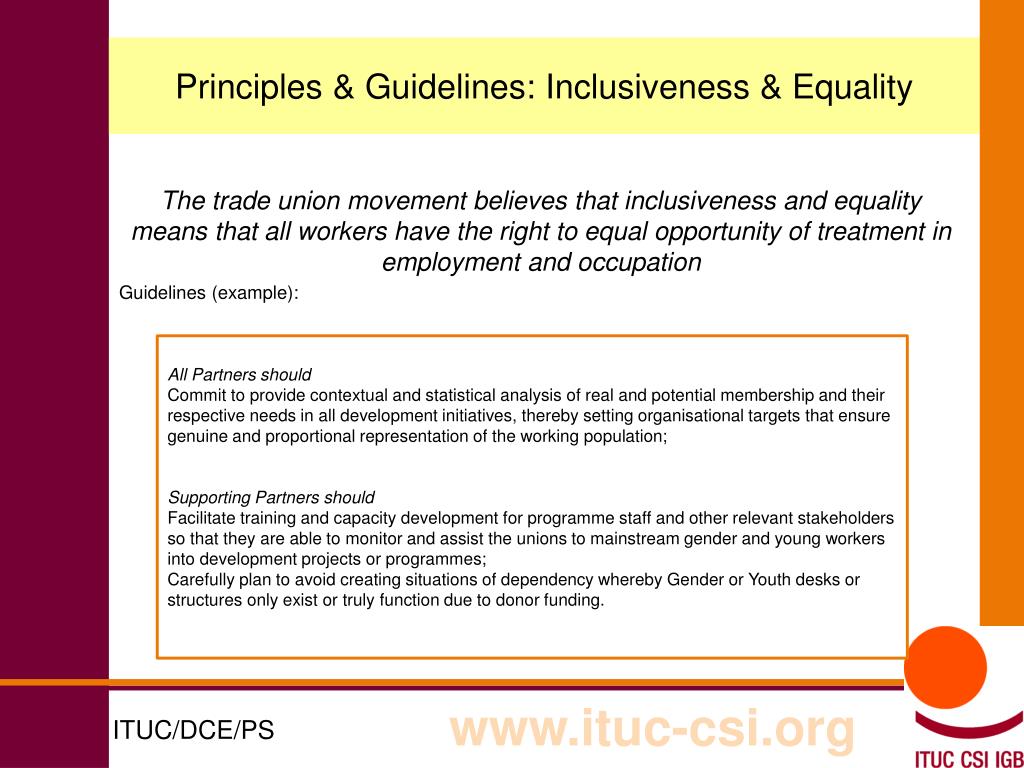 Principles & Guidelines: Inclusiveness & Equality

The trade union movement believes that inclusiveness and equality means that all workers have the right to equal opportunity of treatment in employment and occupation

Guidelines (example):

All Partners should
Commit to provide contextual and statistical analysis of real and potential membership and their respective needs in all development initiatives, thereby setting organisational targets that ensure genuine and proportional representation of the working population;

Supporting Partners should
Facilitate training and capacity development for programme staff and other relevant stakeholders so that they are able to monitor and assist the unions to mainstream gender and young workers into development projects or programmes;
Carefully plan to avoid creating situations of dependency whereby Gender or Youth desks or structures only exist or truly function due to donor funding.

ITUC/DCE/PS

www.ituc-csi.org

ITUC CSI IGB